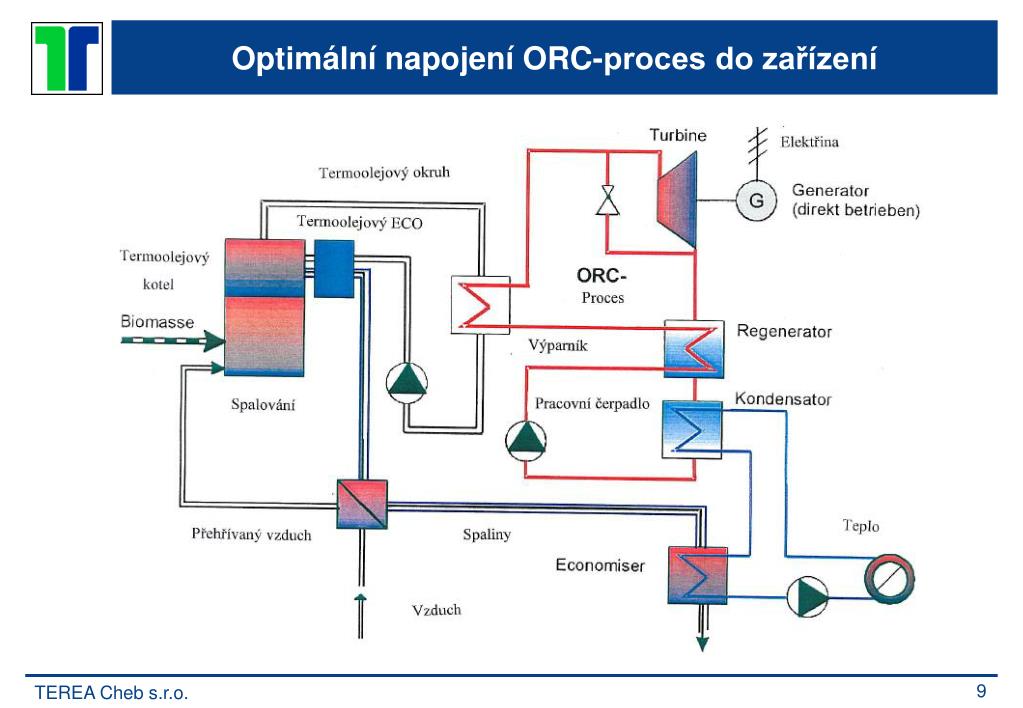 Optimální napojení ORC-proces do zařízení

Turbine

Elektřina

Termoolejový okruh

G

Generator (direkt betrieben)

Termoolejový ECO

Termoolejový kotel

ORC-Proces

Biomasse

Regenerator

Výparník

Spalování

Pracovní čerpadlo

Kondensator

Přehřívaný vzduch

Spaliny

Teplo

Economiser

Vzduch

TEREA Cheb s.r.o.

9